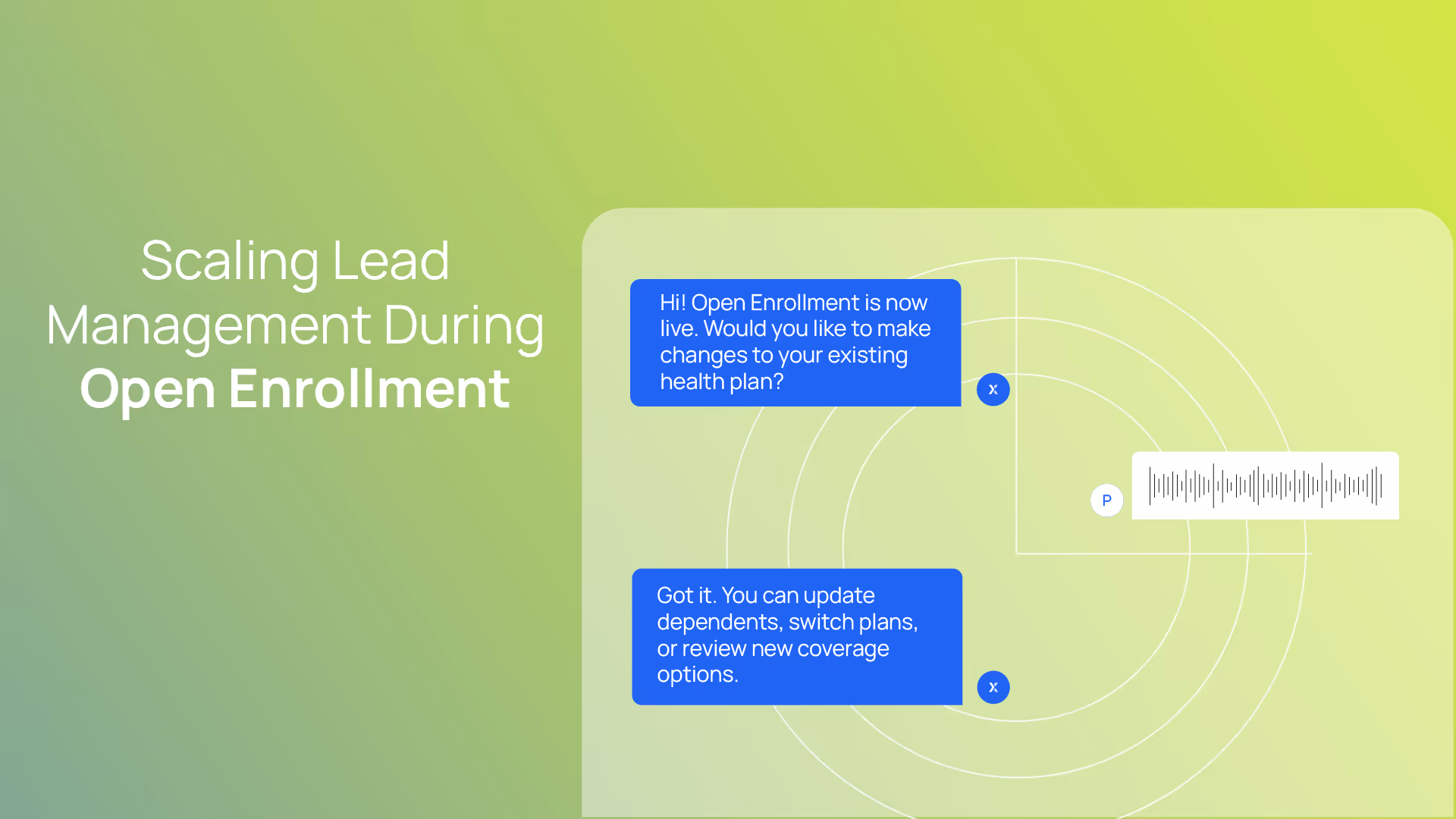 Scaling Lead Management During Open Enrollment

Hi! Open Enrollment is now live. Would you like to make changes to your existing health plan?

x

P

Got it. You can update dependents, switch plans, or review new coverage options.

x